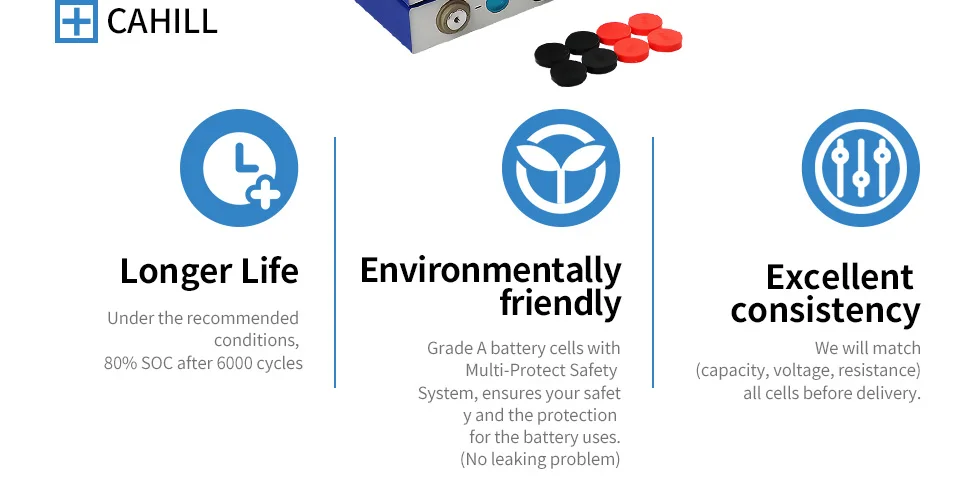 CAHILL

Longer Life

Under the recommended conditions,
80% SOC after 6000 cycles

Environmentally friendly

Grade A battery cells with Multi-Protect Safety System, ensures your safet y and the protection for the battery uses.
(No leaking problem)

Excellent consistency

We will match (capacity, voltage, resistance) all cells before delivery.